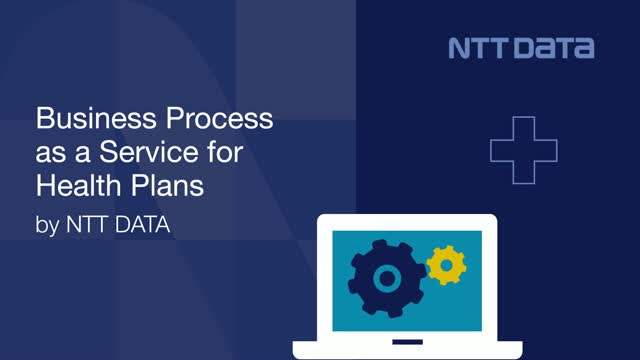 NTT DATA

Business Process as a Service for Health Plans

by NTT DATA